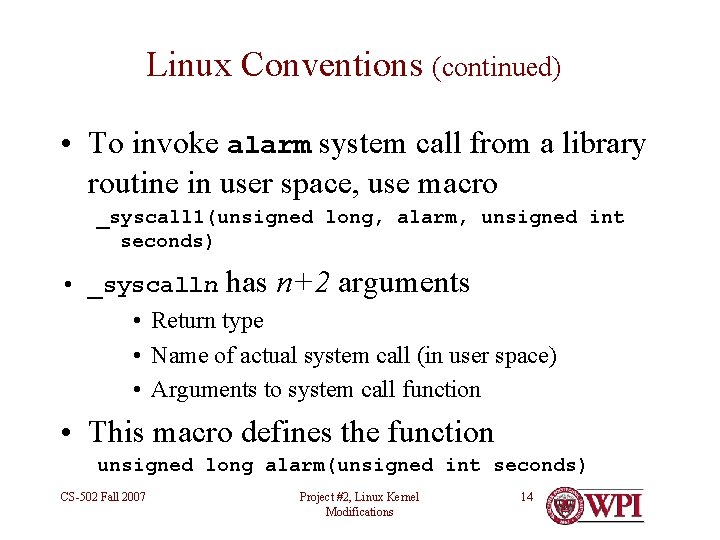 Linux Conventions (continued)

• To invoke alarm system call from a library routine in user space, use macro
_syscall1(unsigned long, alarm, unsigned int seconds)

• _syscalln has $n+2$ arguments
• Return type
• Name of actual system call (in user space)
• Arguments to system call function

• This macro defines the function
unsigned long alarm(unsigned int seconds)

CS-502 Fall 2007

Project #2, Linux Kernel Modifications

14

WPI